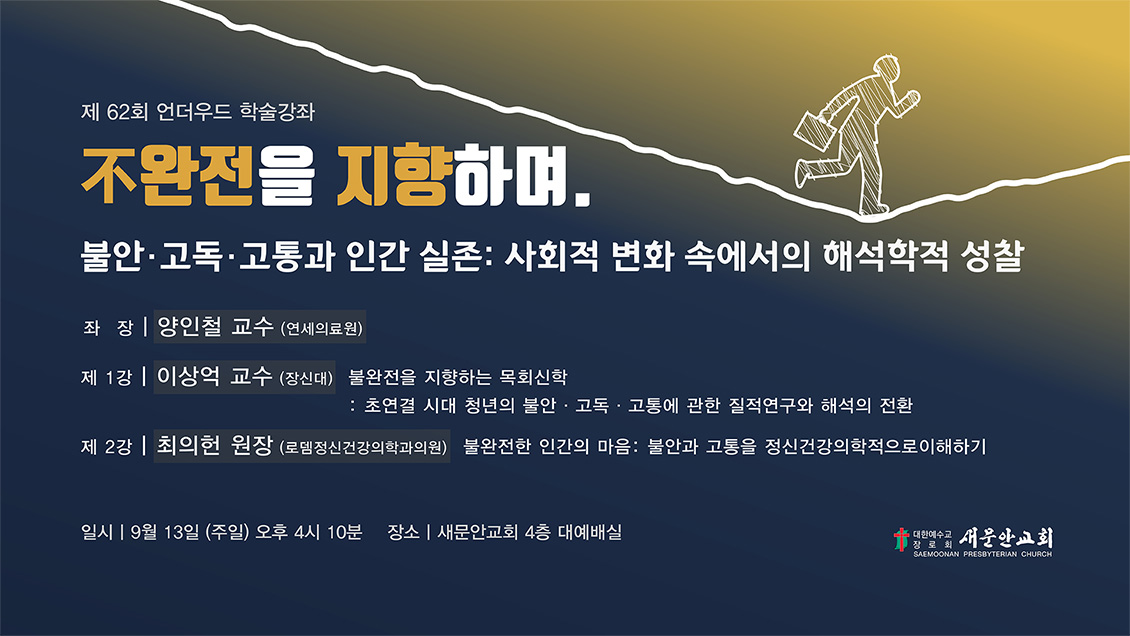 제 62회 언더우드 학술강좌

不완전을 지향하며.

불안·고독·고통과 인간 실존: 사회적 변화 속에서의 해석학적 성찰

좌 장 | 양인철 교수 (연세의료원)

제 1강 | 이상억 교수 (장신대) 불완전을 지향하는 목회신학
: 초연결 시대 청년의 불안 · 고독 · 고통에 관한 질적연구와 해석의 전환

제 2강 | 최의헌 원장 (로뎀정신건강의학과의원) 불완전한 인간의 마음: 불안과 고통을 정신건강의학적으로이해하기

일시 | 9월 13일 (주일) 오후 4시 10분 장소 | 새문안교회 4층 대예배실

대한예수교 장로회 새문안교회
SAEMOONAN PRESBYTERIAN CHURCH